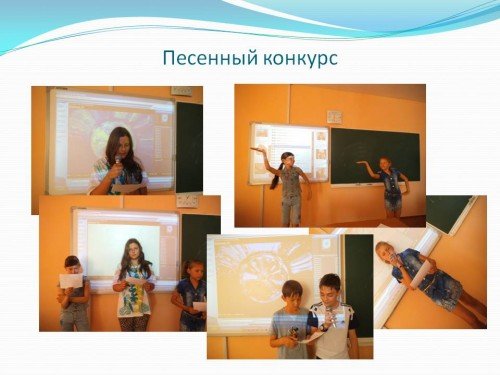 Песенный конкурс